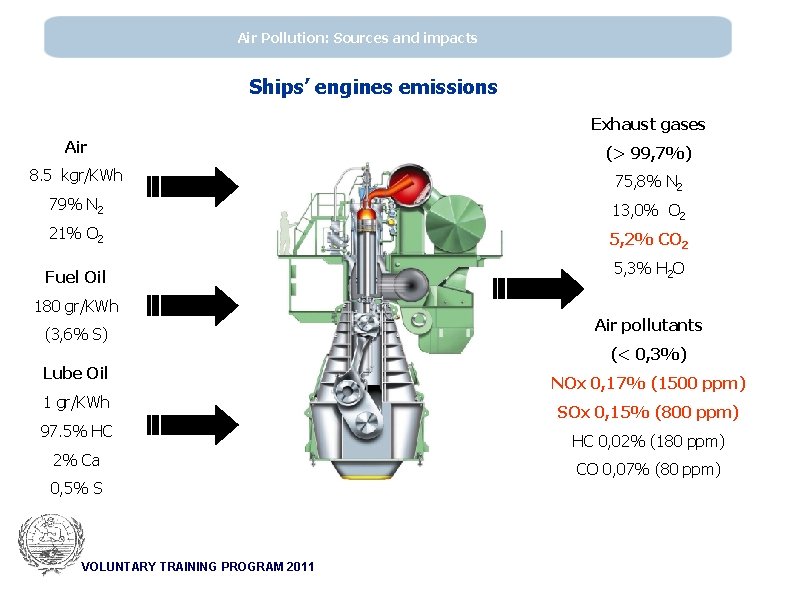 Air Pollution: Sources and impacts

Ships' engines emissions

Air
8.5 kgr/KWh
79% $N_2$
21% $O_2$

Fuel Oil
180 gr/KWh
(3,6% S)

Lube Oil
1 gr/KWh
97.5% HC
2% Ca
0,5% S

Exhaust gases
(> 99,7%)
75,8% $N_2$
13,0% $O_2$
5,2% $CO_2$
5,3% $H_2O$

Air pollutants
(< 0,3%)
NOx 0,17% (1500 ppm)
SOx 0,15% (800 ppm)
HC 0,02% (180 ppm)
CO 0,07% (80 ppm)

VOLUNTARY TRAINING PROGRAM 2011